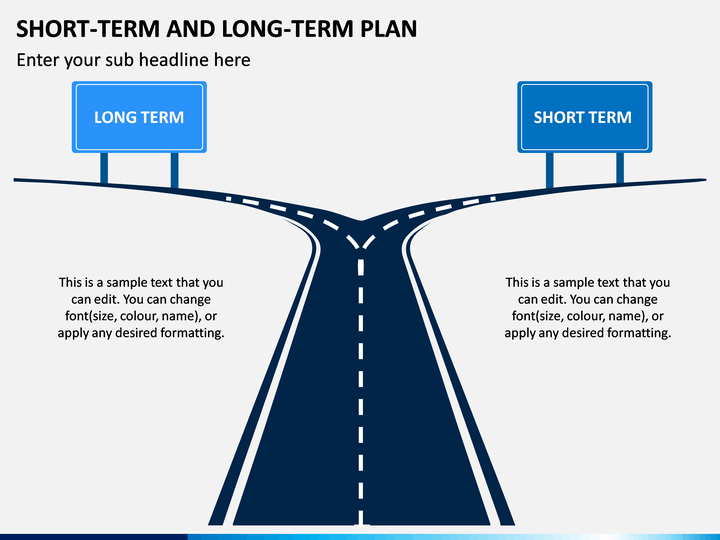 SHORT-TERM AND LONG-TERM PLAN

Enter your sub headline here

LONG TERM

SHORT TERM

This is a sample text that you can edit. You can change font(size, colour, name), or apply any desired formatting.

This is a sample text that you can edit. You can change font(size, colour, name), or apply any desired formatting.